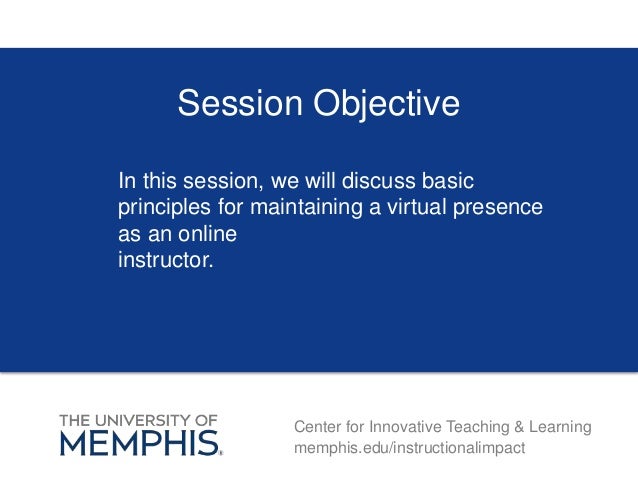 Session Objective

In this session, we will discuss basic principles for maintaining a virtual presence as an online instructor.

THE UNIVERSITY OF MEMPHIS.

Center for Innovative Teaching & Learning
memphis.edu/instructionalimpact